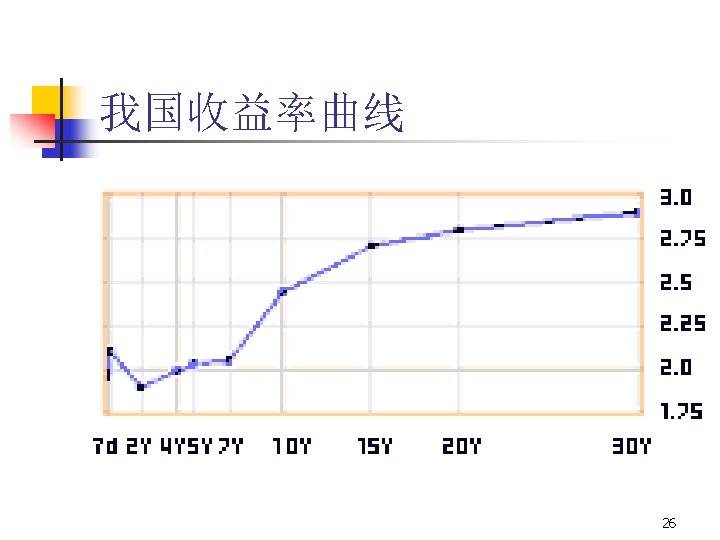 我国收益率曲线

3.0
2.75
2.5
2.25
2.0
1.75

7d 2Y 4Y 5Y 7Y 10Y 15Y 20Y 30Y

26